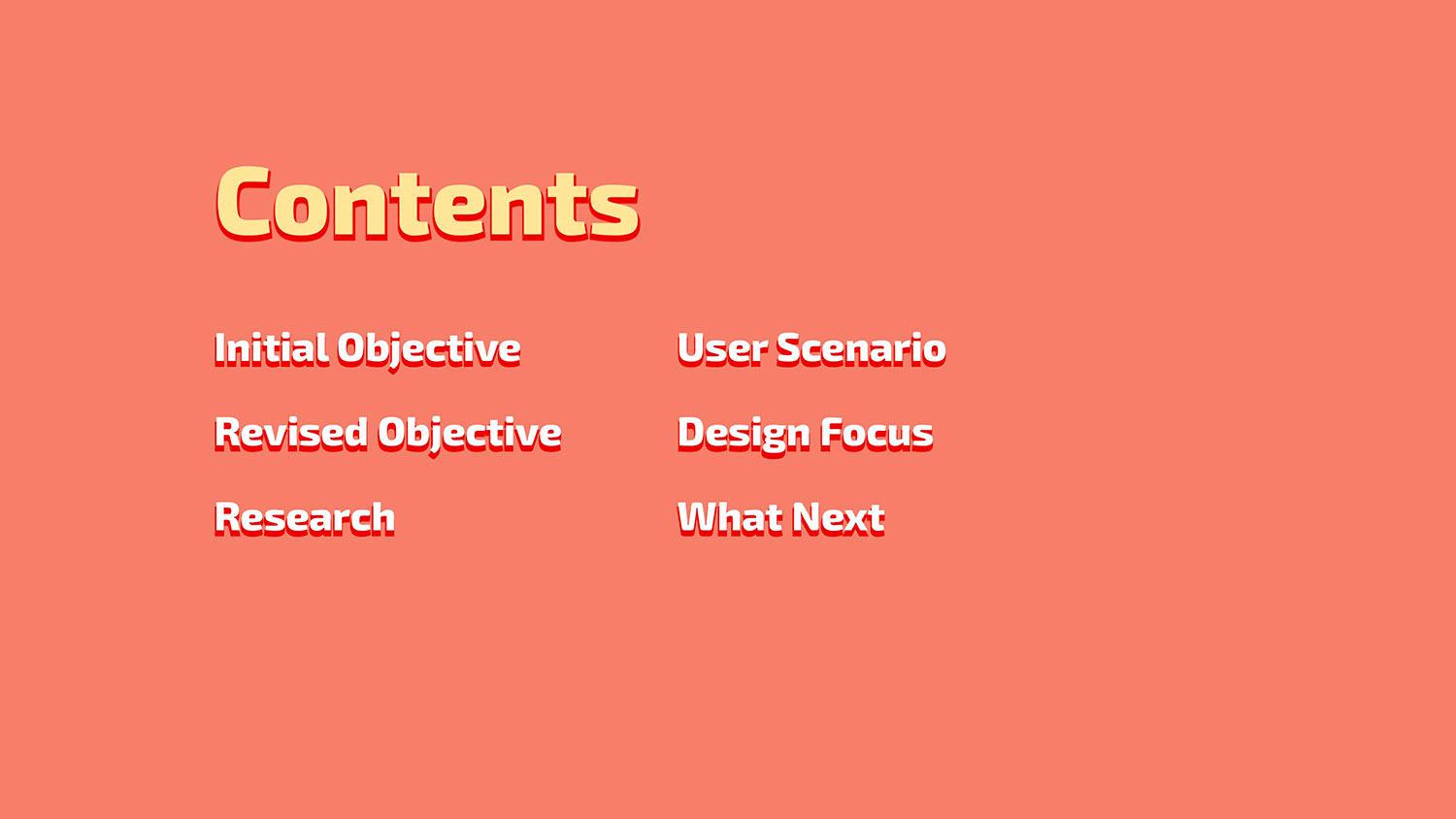 Contents

Initial Objective

Revised Objective

Research

User Scenario

Design Focus

What Next